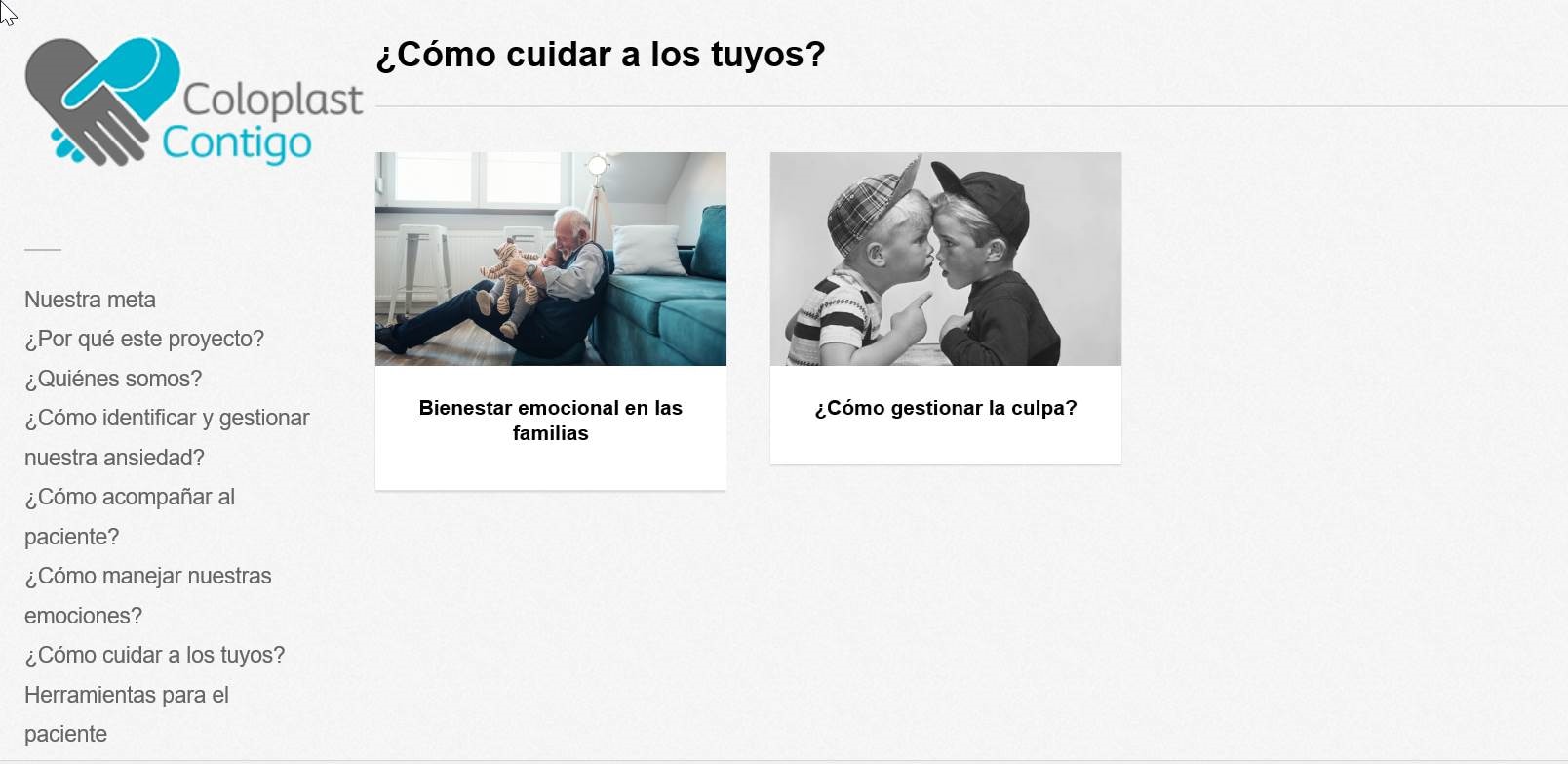 Coloplast Contigo

Nuestra meta
¿Por qué este proyecto?
¿Quiénes somos?
¿Cómo identificar y gestionar nuestra ansiedad?
¿Cómo acompañar al paciente?
¿Cómo manejar nuestras emociones?
¿Cómo cuidar a los tuyos?
Herramientas para el paciente

¿Cómo cuidar a los tuyos?

Bienestar emocional en las familias

¿Cómo gestionar la culpa?